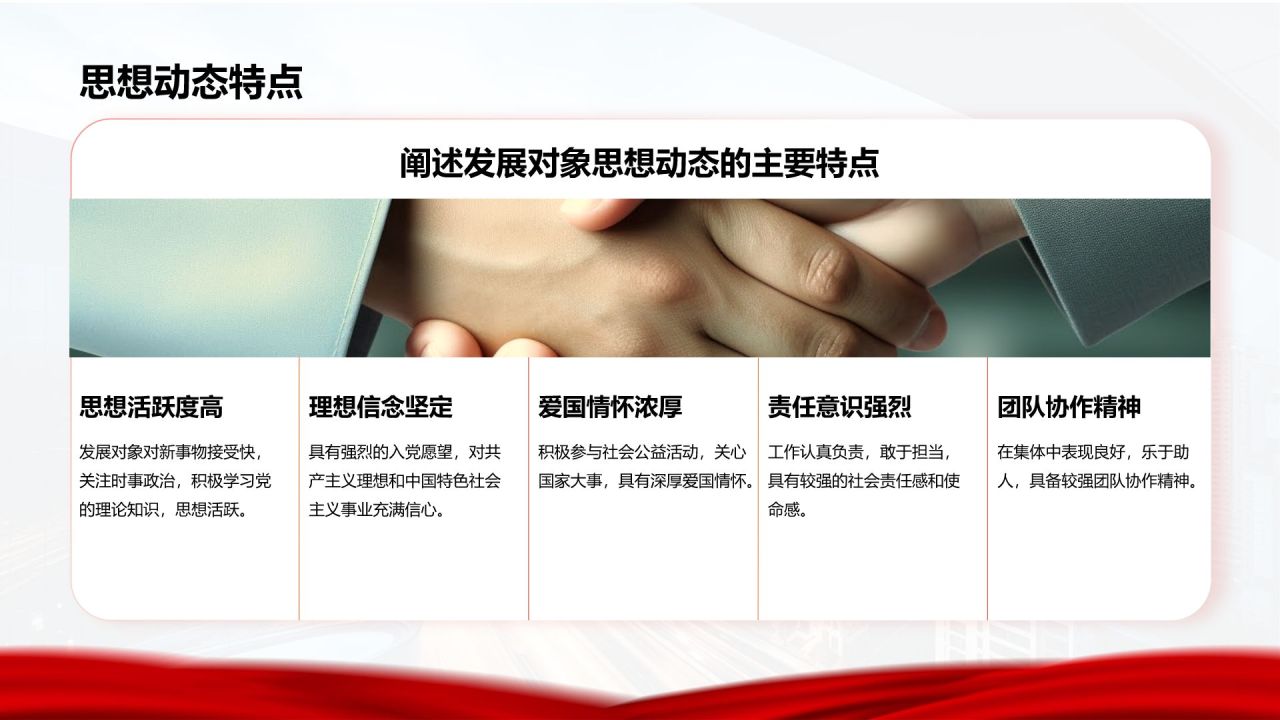 思想动态特点

阐述发展对象思想动态的主要特点

思想活跃度高

发展对象对新事物接受快，关注时事政治，积极学习党的理论知识，思想活跃。

理想信念坚定

具有强烈的入党愿望，对共产主义理想和中国特色社会主义事业充满信心。

爱国情怀浓厚

积极参与社会公益活动，关心国家大事，具有深厚爱国情怀。

责任意识强烈

工作认真负责，敢于担当，具有较强的社会责任感和使命感。

团队协作精神

在集体中表现良好，乐于助人，具备较强团队协作精神。